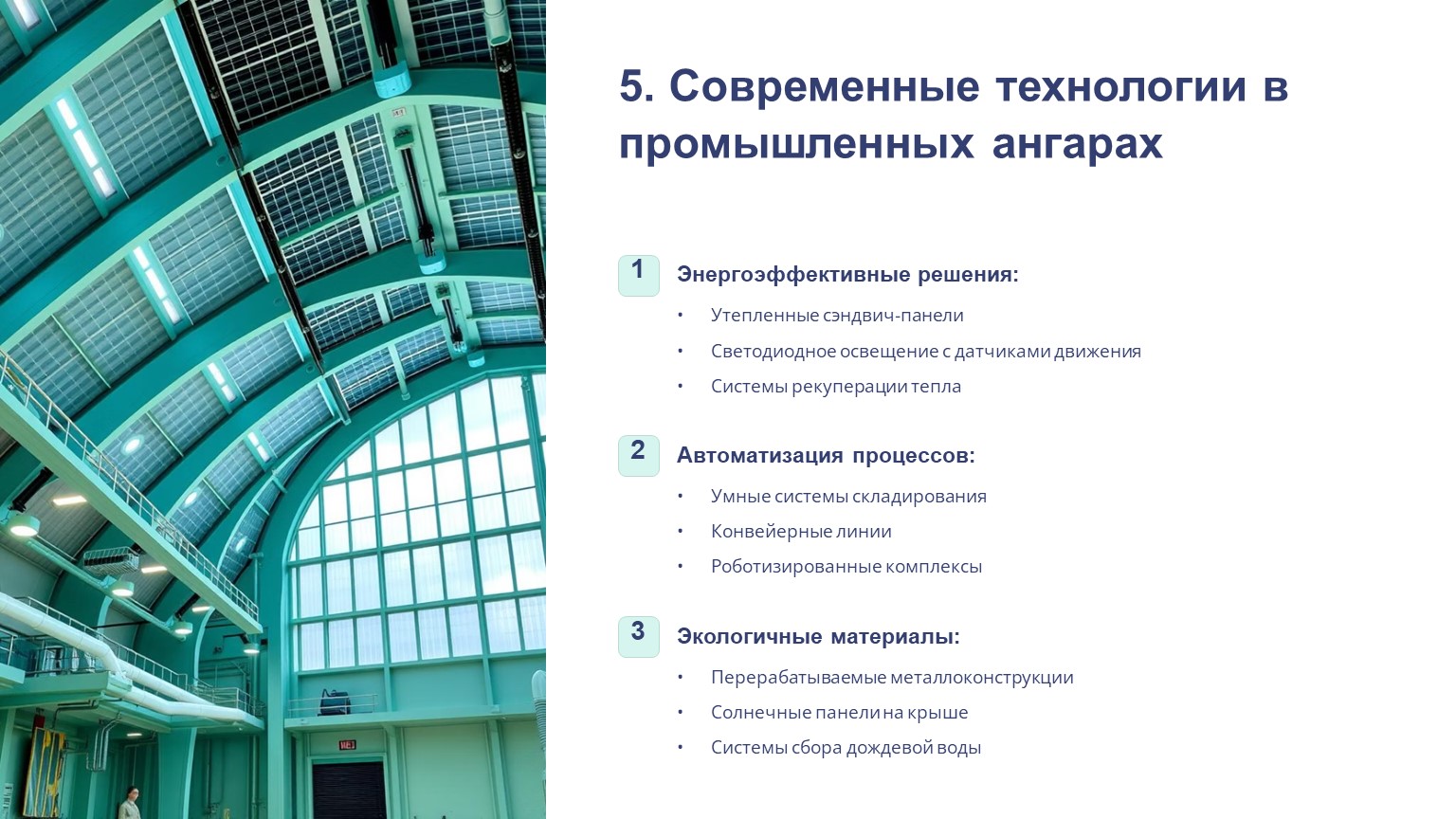 5. Современные технологии в промышленных ангарах

1
Энергоэффективные решения:
• Утепленные сэндвич-панели
• Светодиодное освещение с датчиками движения
• Системы рекуперации тепла

2
Автоматизация процессов:
• Умные системы складирования
• Конвейерные линии
• Роботизированные комплексы

3
Экологичные материалы:
• Перерабатываемые металлоконструкции
• Солнечные панели на крыше
• Системы сбора дождевой воды